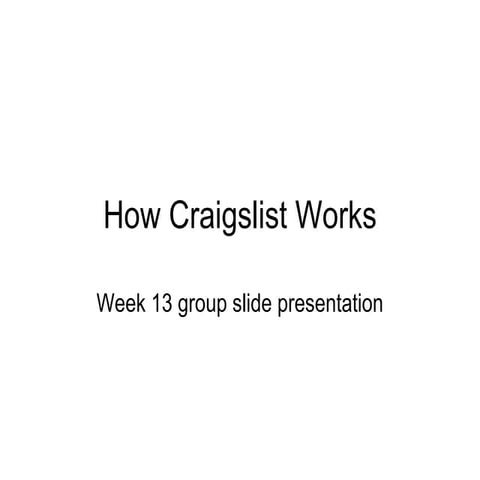 How Craigslist Works

Week 13 group slide presentation